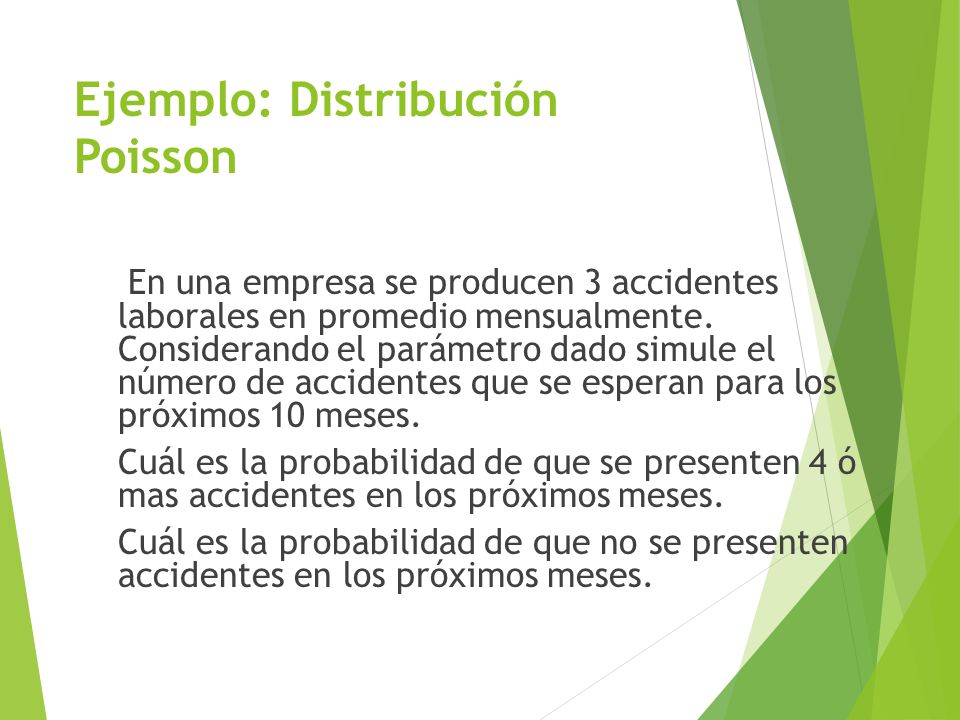 Ejemplo: Distribución Poisson

En una empresa se producen 3 accidentes laborales en promedio mensualmente. Considerando el parámetro dado simule el número de accidentes que se esperan para los próximos 10 meses.

Cuál es la probabilidad de que se presenten 4 ó mas accidentes en los próximos meses.

Cuál es la probabilidad de que no se presenten accidentes en los próximos meses.